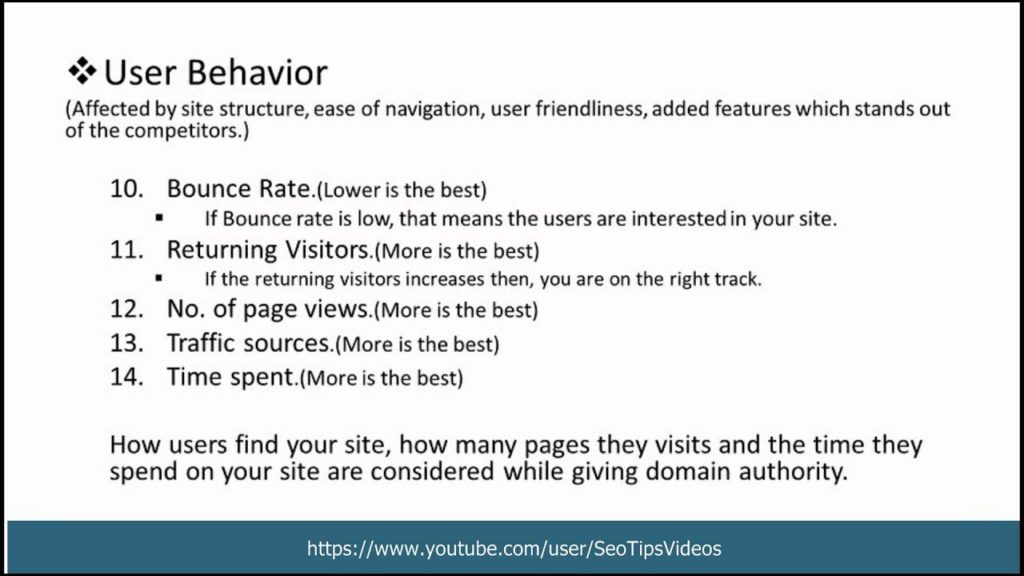 ❖ User Behavior
(Affected by site structure, ease of navigation, user friendliness, added features which stands out of the competitors.)

10. Bounce Rate.(Lower is the best)
▪ If Bounce rate is low, that means the users are interested in your site.
11. Returning Visitors.(More is the best)
▪ If the returning visitors increases then, you are on the right track.
12. No. of page views.(More is the best)
13. Traffic sources.(More is the best)
14. Time spent.(More is the best)

How users find your site, how many pages they visits and the time they spend on your site are considered while giving domain authority.

https://www.youtube.com/user/SeoTipsVideos